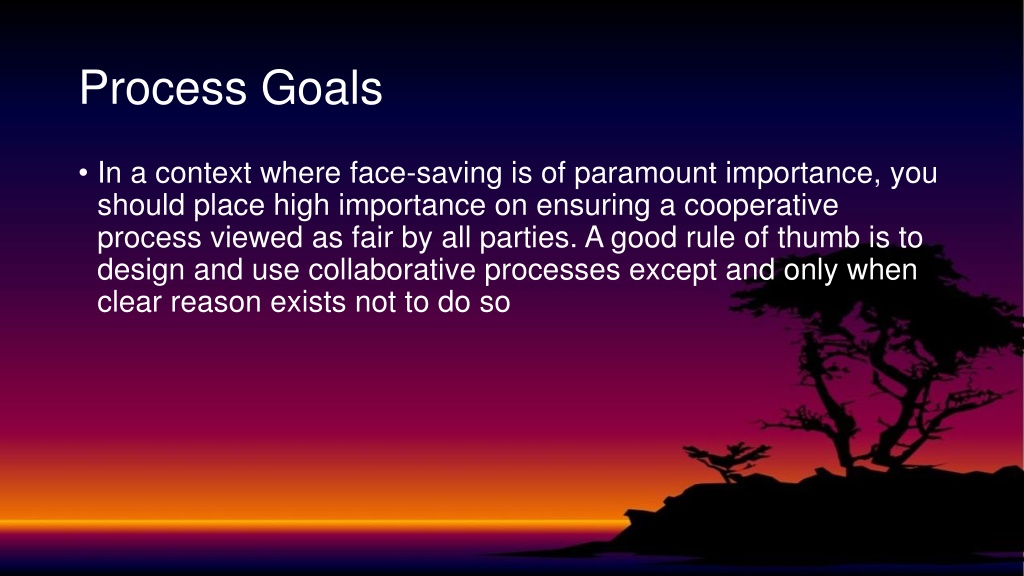 Process Goals

• In a context where face-saving is of paramount importance, you should place high importance on ensuring a cooperative process viewed as fair by all parties. A good rule of thumb is to design and use collaborative processes except and only when clear reason exists not to do so